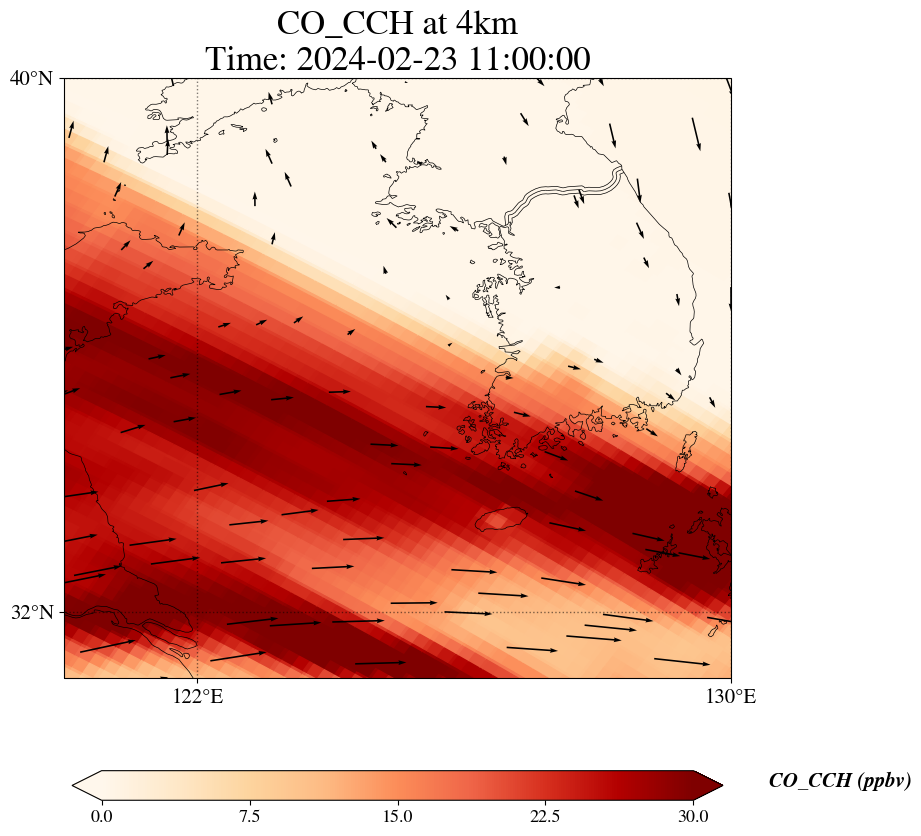 CO_CCH at 4km
Time: 2024-02-23 11:00:00

40°N
32°N
122°E
130°E

0.0
7.5
15.0
22.5
30.0
CO_CCH (ppbv)